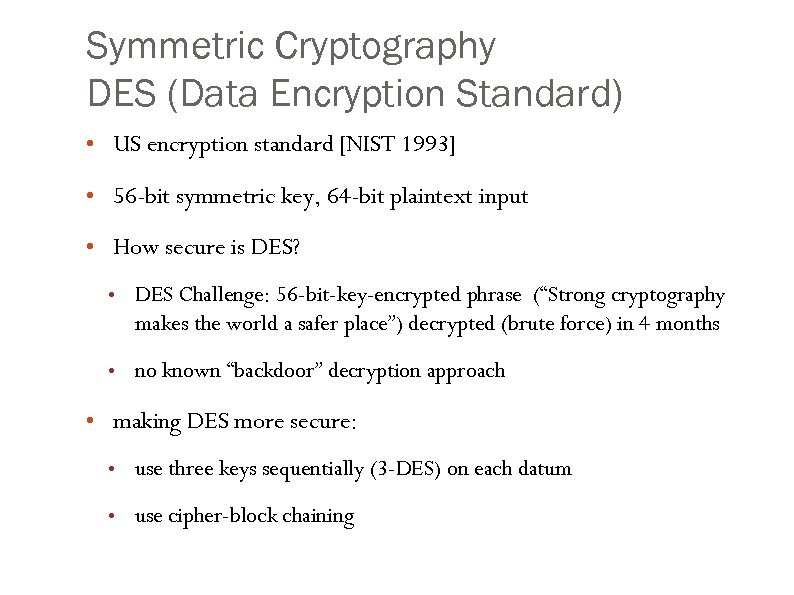 Symmetric Cryptography
DES (Data Encryption Standard)

• US encryption standard [NIST 1993]

• 56-bit symmetric key, 64-bit plaintext input

• How secure is DES?

• DES Challenge: 56-bit-key-encrypted phrase (“Strong cryptography makes the world a safer place”) decrypted (brute force) in 4 months

• no known “backdoor” decryption approach

• making DES more secure:

• use three keys sequentially (3-DES) on each datum

• use cipher-block chaining